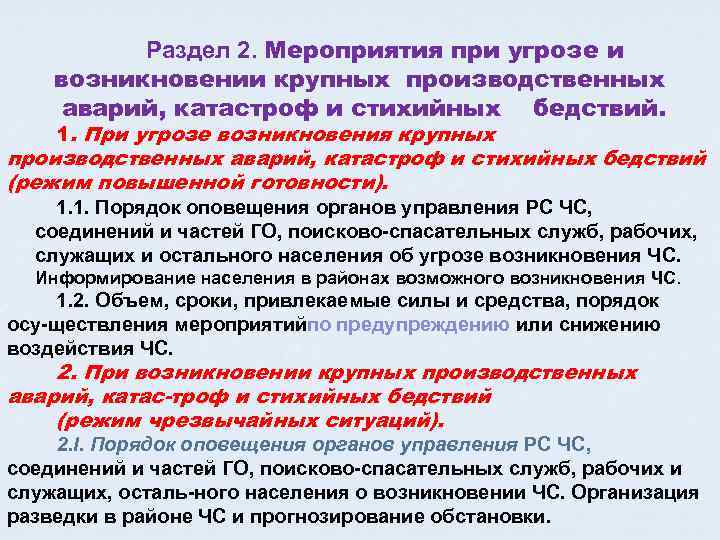 Раздел 2. Мероприятия при угрозе и возникновении крупных производственных аварий, катастроф и стихийных бедствий.

1. При угрозе возникновения крупных производственных аварий, катастроф и стихийных бедствий (режим повышенной готовности).

1.1. Порядок оповещения органов управления РС ЧС, соединений и частей ГО, поисково-спасательных служб, рабочих, служащих и остального населения об угрозе возникновения ЧС. Информирование населения в районах возможного возникновения ЧС.

1.2. Объем, сроки, привлекаемые силы и средства, порядок осу-ществления мероприятийпо предупреждению или снижению воздействия ЧС.

2. При возникновении крупных производственных аварий, катас-троф и стихийных бедствий (режим чрезвычайных ситуаций).

2.I. Порядок оповещения органов управления РС ЧС, соединений и частей ГО, поисково-спасательных служб, рабочих и служащих, осталь-ного населения о возникновении ЧС. Организация разведки в районе ЧС и прогнозирование обстановки.